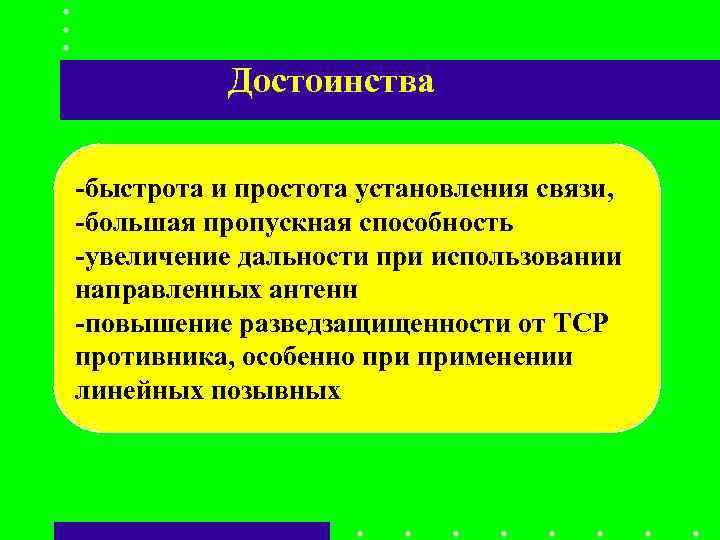 Достоинства

-быстрота и простота установления связи,
-большая пропускная способность
-увеличение дальности при использовании направленных антенн
-повышение разведзащищенности от ТСР противника, особенно при применении линейных позывных